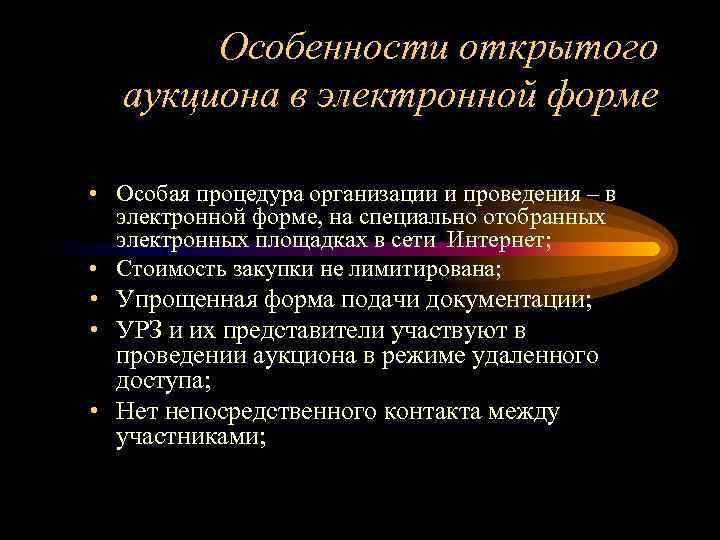 Особенности открытого аукциона в электронной форме

• Особая процедура организации и проведения – в электронной форме, на специально отобранных электронных площадках в сети Интернет;
• Стоимость закупки не лимитирована;
• Упрощенная форма подачи документации;
• УРЗ и их представители участвуют в проведении аукциона в режиме удаленного доступа;
• Нет непосредственного контакта между участниками;